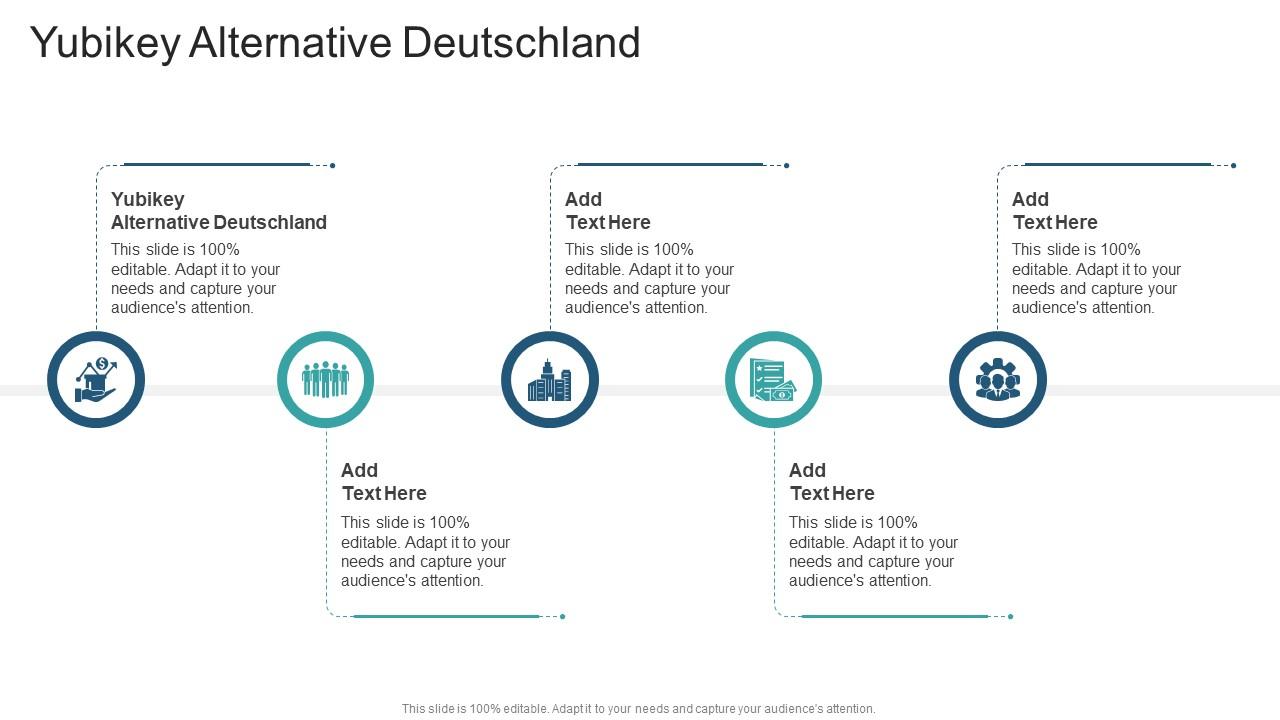 Yubikey Alternative Deutschland

Yubikey Alternative Deutschland
This slide is 100% editable. Adapt it to your needs and capture your audience's attention.

Add Text Here
This slide is 100% editable. Adapt it to your needs and capture your audience's attention.

Add Text Here
This slide is 100% editable. Adapt it to your needs and capture your audience's attention.

Add Text Here
This slide is 100% editable. Adapt it to your needs and capture your audience's attention.

Add Text Here
This slide is 100% editable. Adapt it to your needs and capture your audience's attention.

This slide is 100% editable. Adapt it to your needs and capture your audience's attention.